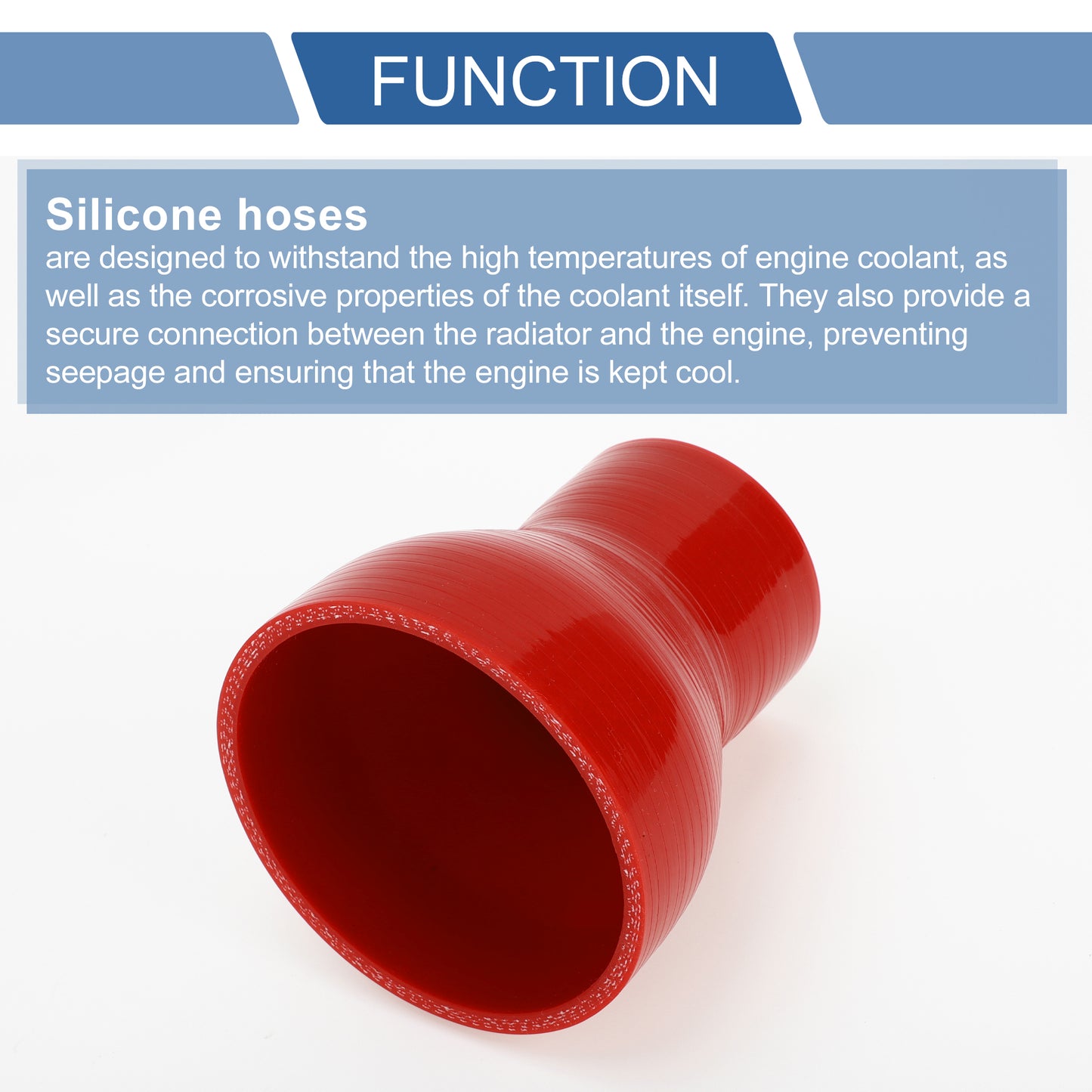 FUNCTION

Silicone hoses

are designed to withstand the high temperatures of engine coolant, as well as the corrosive properties of the coolant itself. They also provide a secure connection between the radiator and the engine, preventing seepage and ensuring that the engine is kept cool.